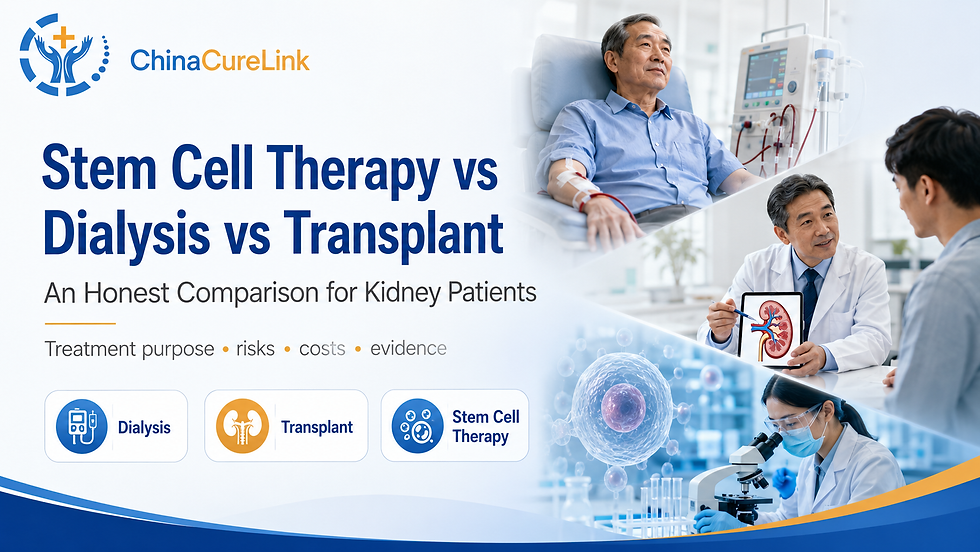 ChinaCureLink

Stem Cell Therapy vs Dialysis vs Transplant

An Honest Comparison for Kidney Patients

Treatment purpose • risks • costs • evidence

Dialysis

Transplant

Stem Cell Therapy